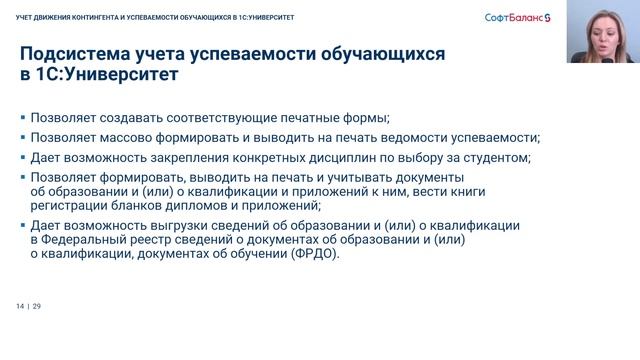 УЧЕТ ДВИЖЕНИЯ КОНТИНГЕНТА И УСПЕВАЕМОСТИ ОБУЧАЮЩИХСЯ В 1С:УНИВЕРСИТЕТ

СофтБаланс

Подсистема учета успеваемости обучающихся в 1С:Университет

▪ Позволяет создавать соответствующие печатные формы;
▪ Позволяет массово формировать и выводить на печать ведомости успеваемости;
▪ Дает возможность закрепления конкретных дисциплин по выбору за студентом;
▪ Позволяет формировать, выводить на печать и учитывать документы об образовании и (или) о квалификации и приложений к ним, вести книги регистрации бланков дипломов и приложений;
▪ Дает возможность выгрузки сведений об образовании и (или) о квалификации в Федеральный реестр сведений о документах об образовании и (или) о квалификации, документах об обучении (ФРДО).

14 | 29